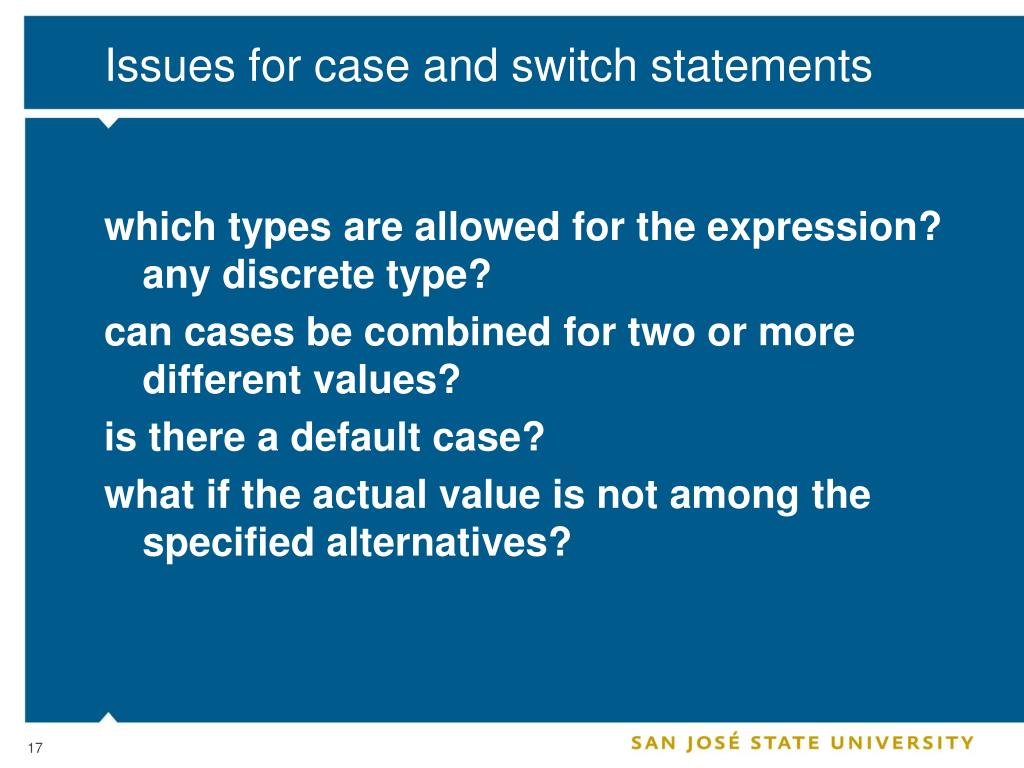 Issues for case and switch statements

which types are allowed for the expression? any discrete type?

can cases be combined for two or more different values?

is there a default case?

what if the actual value is not among the specified alternatives?

17

SAN JOSÉ STATE UNIVERSITY